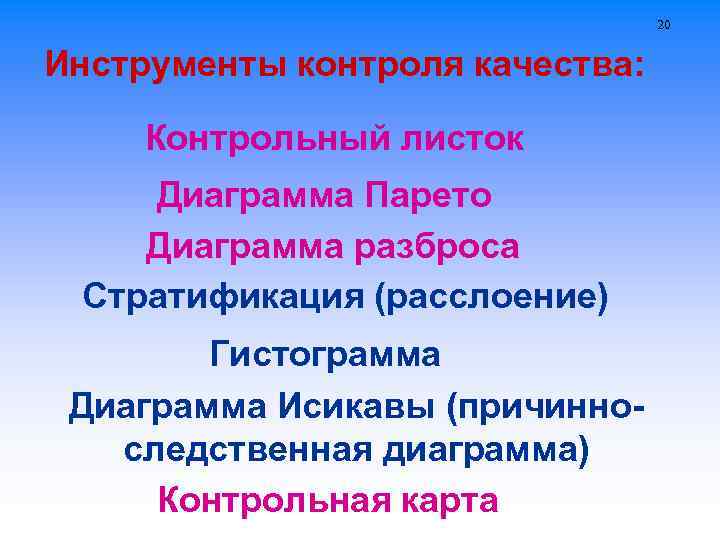 20

Инструменты контроля качества:

Контрольный листок

Диаграмма Парето

Диаграмма разброса

Стратификация (расслоение)

Гистограмма

Диаграмма Исикавы (причинно-следственная диаграмма)

Контрольная карта